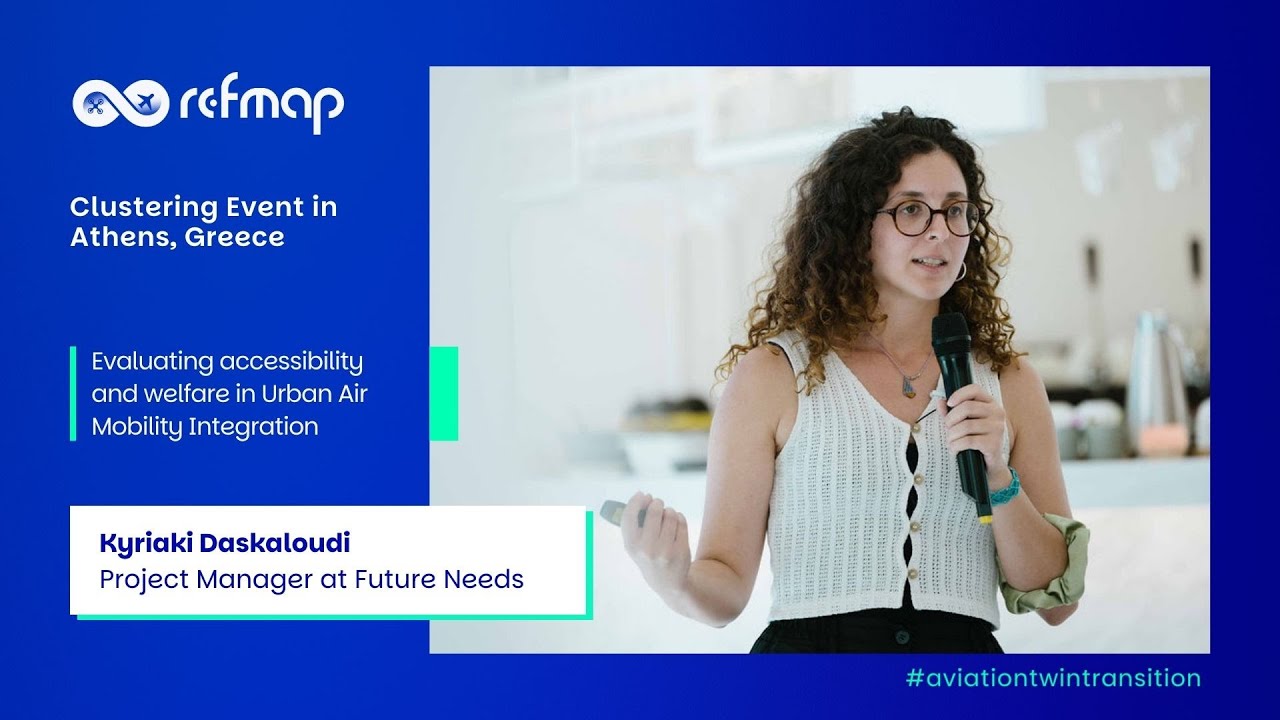 refmap

Clustering Event in Athens, Greece

Evaluating accessibility and welfare in Urban Air Mobility Integration

Kyriaki Daskaloudi
Project Manager at Future Needs

#aviationtwintransition